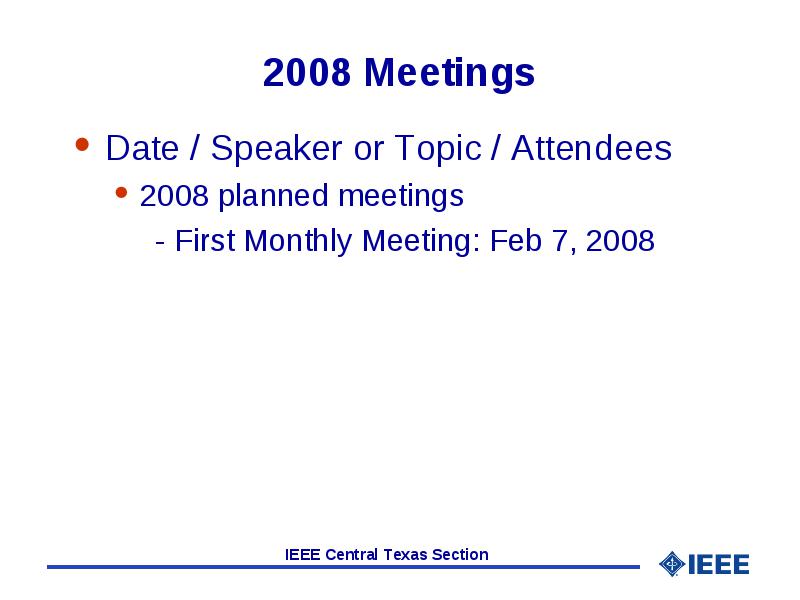 2008 Meetings

• Date / Speaker or Topic / Attendees
  • 2008 planned meetings
    - First Monthly Meeting: Feb 7, 2008

IEEE Central Texas Section

IEEE